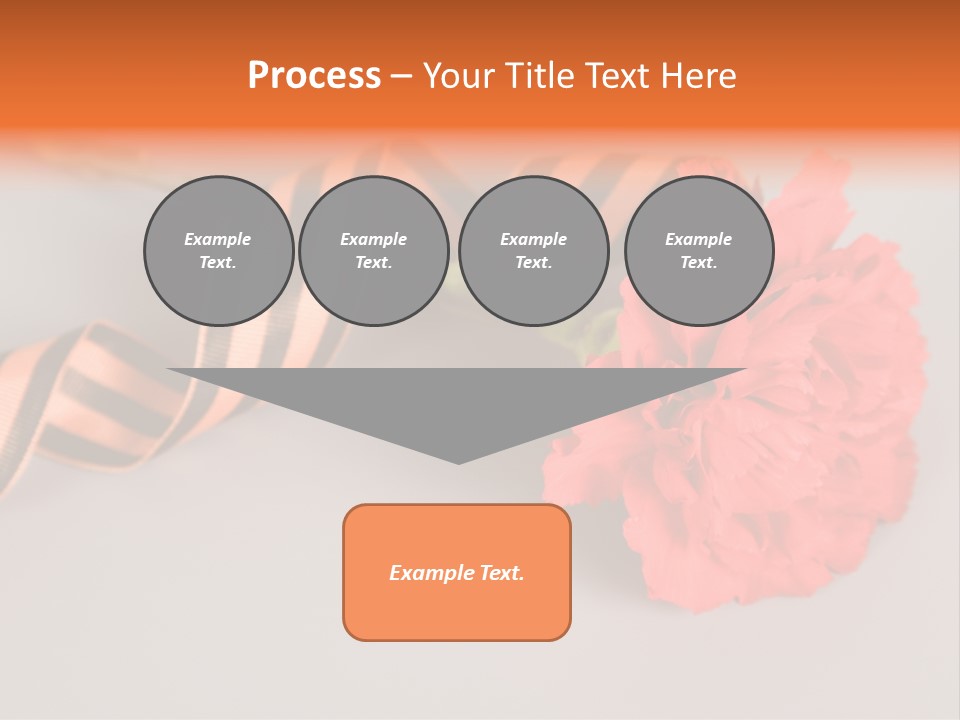 Process – Your Title Text Here

Example Text.

Example Text.

Example Text.

Example Text.

Example Text.